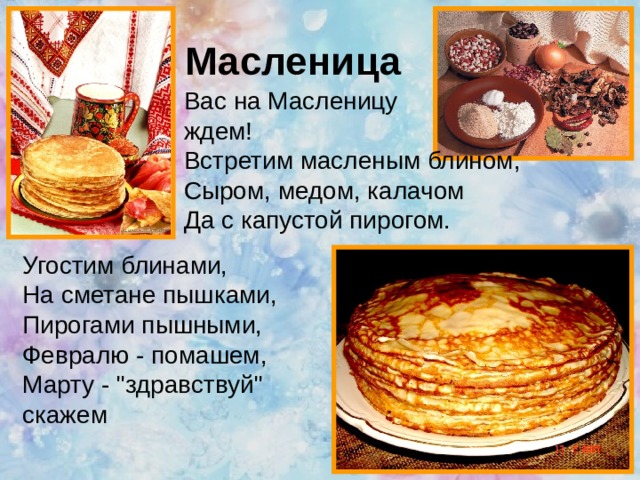 Масленица

Вас на Масленицу ждем!
Встретим масленым блином,
Сыром, медом, калачом
Да с капустой пирогом.

Угостим блинами,
На сметане пышками,
Пирогами пышными,
Февралю - помашем,
Марту - "здравствуй" скажем